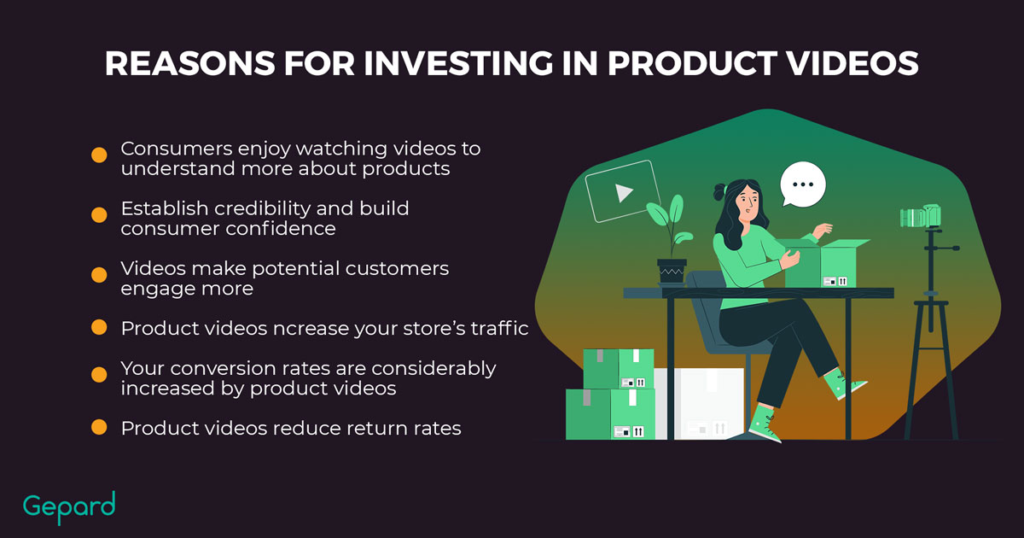 REASONS FOR INVESTING IN PRODUCT VIDEOS

Consumers enjoy watching videos to understand more about products

Establish credibility and build consumer confidence

Videos make potential customers engage more

Product videos ncrease your store's traffic

Your conversion rates are considerably increased by product videos

Product videos reduce return rates

Gepard